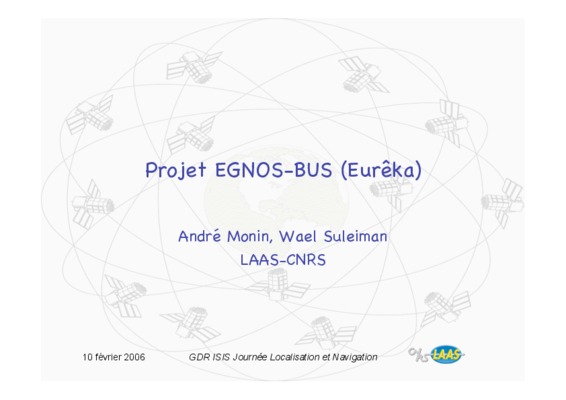 Projet EGNOS-BUS (Eurêka)

André Monin, Wael Suleiman
LAAS-CNRS

10 février 2006

GDR ISIS Journée Localisation et Navigation

LAAS